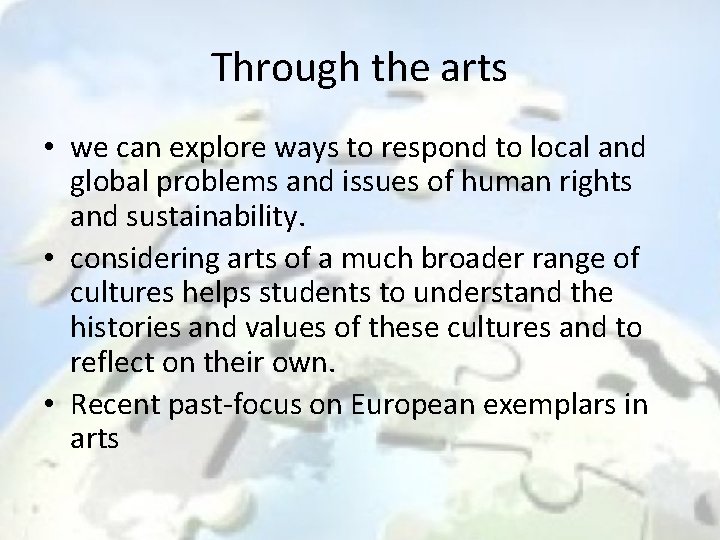 Through the arts

• we can explore ways to respond to local and global problems and issues of human rights and sustainability.
• considering arts of a much broader range of cultures helps students to understand the histories and values of these cultures and to reflect on their own.
• Recent past-focus on European exemplars in arts